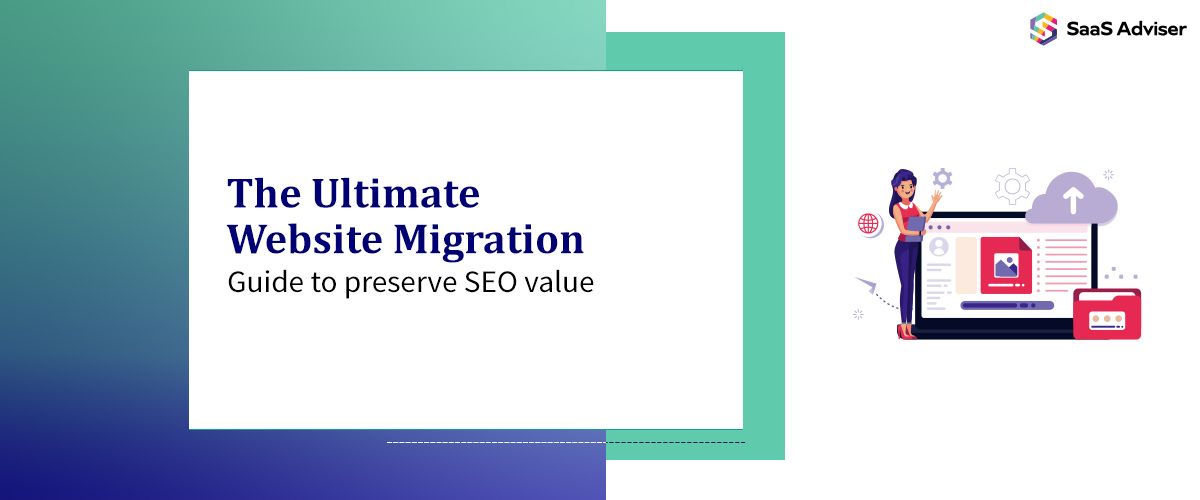 SaaS Adviser

The Ultimate Website Migration
Guide to preserve SEO value